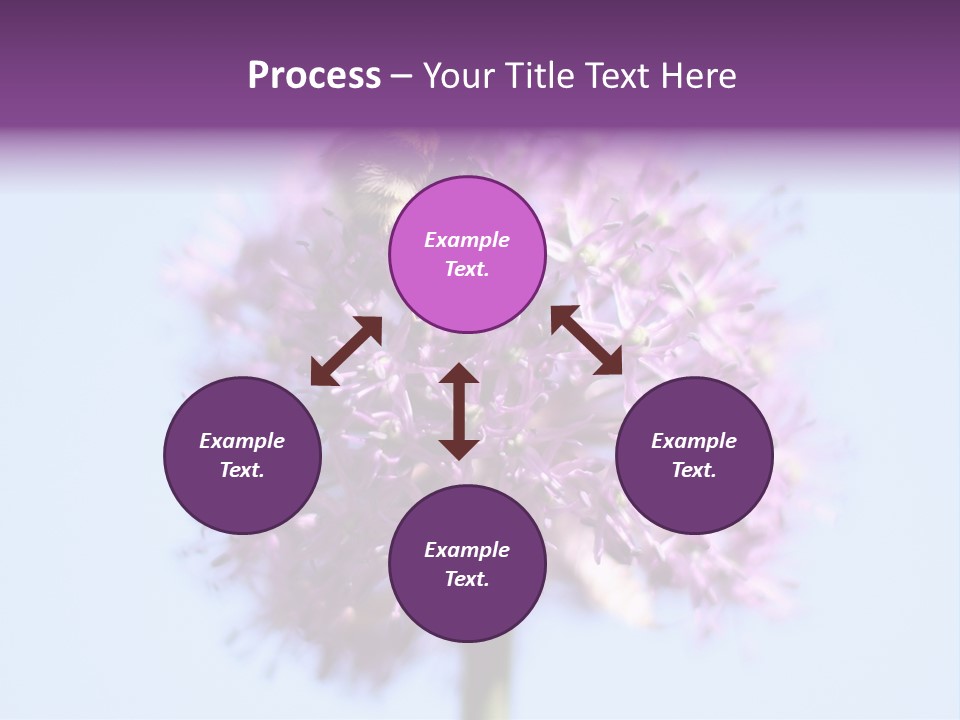 Process – Your Title Text Here

Example Text.

Example Text.

Example Text.

Example Text.